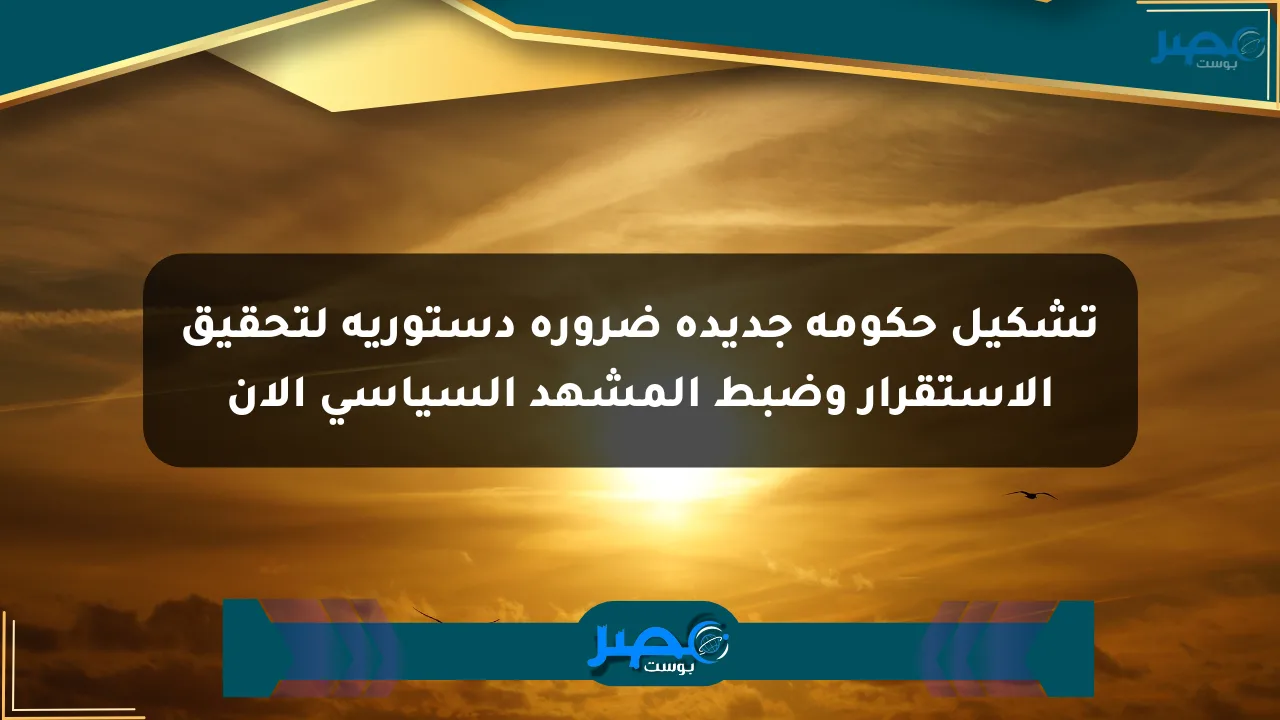 مصر
بوست

تشكيل حكومه جديده ضروره دستوريه لتحقيق الاستقرار وضبط المشهد السياسي الان

مصر
بوست